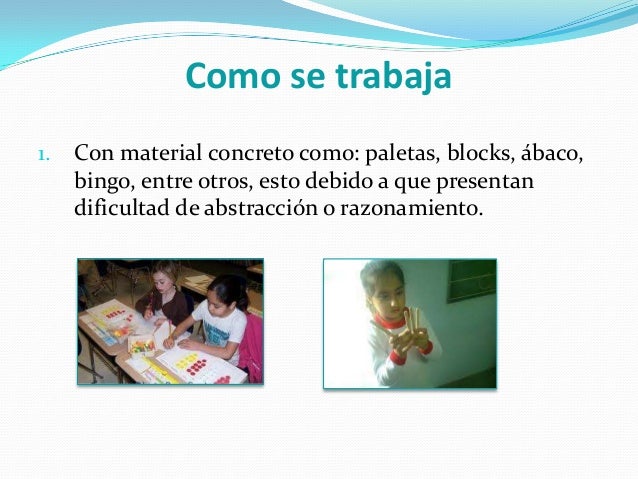 Como se trabaja

1. Con material concreto como: paletas, blocks, ábaco, bingo, entre otros, esto debido a que presentan dificultad de abstracción o razonamiento.